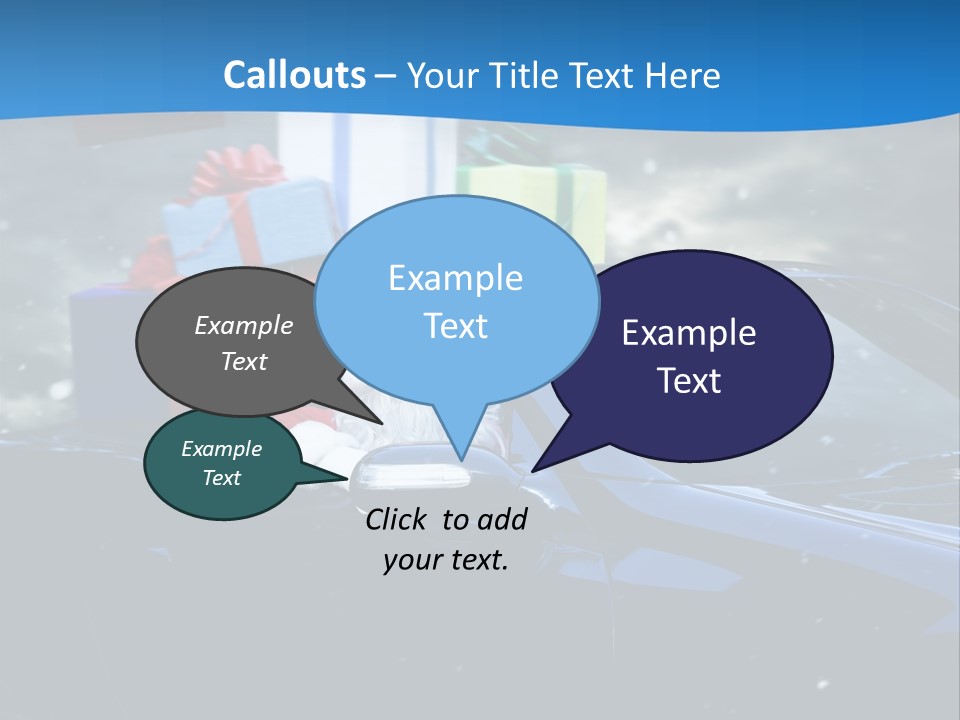 Callouts – Your Title Text Here

Example Text

Example Text

Example Text

Example Text

Click to add your text.